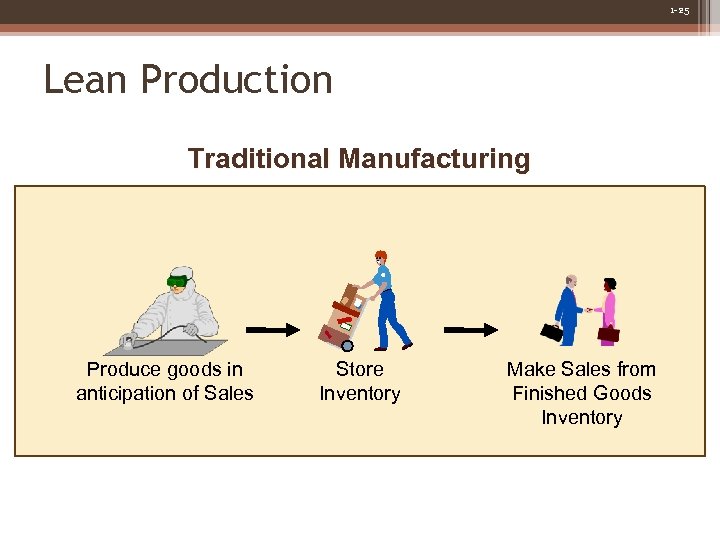 1-25

Lean Production

Traditional Manufacturing

Produce goods in anticipation of Sales

Store Inventory

Make Sales from Finished Goods Inventory